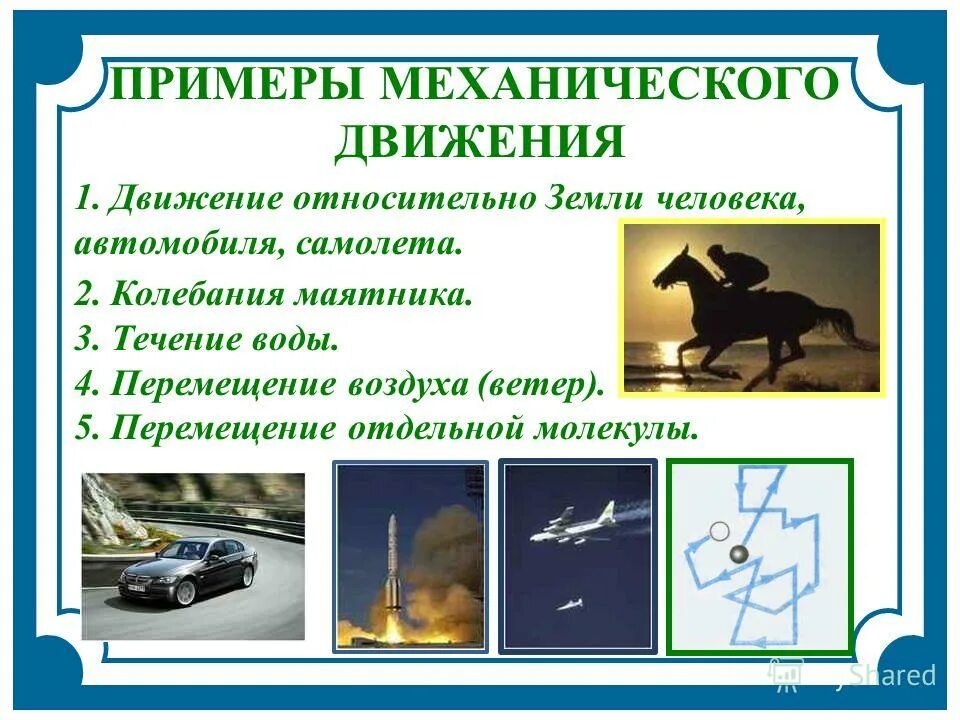 ПРИМЕРЫ МЕХАНИЧЕСКОГО ДВИЖЕНИЯ

1. Движение относительно Земли человека, автомобиля, самолета.

2. Колебания маятника.

3. Течение воды.

4. Перемещение воздуха (ветер).

5. Перемещение отдельной молекулы.

MyShared